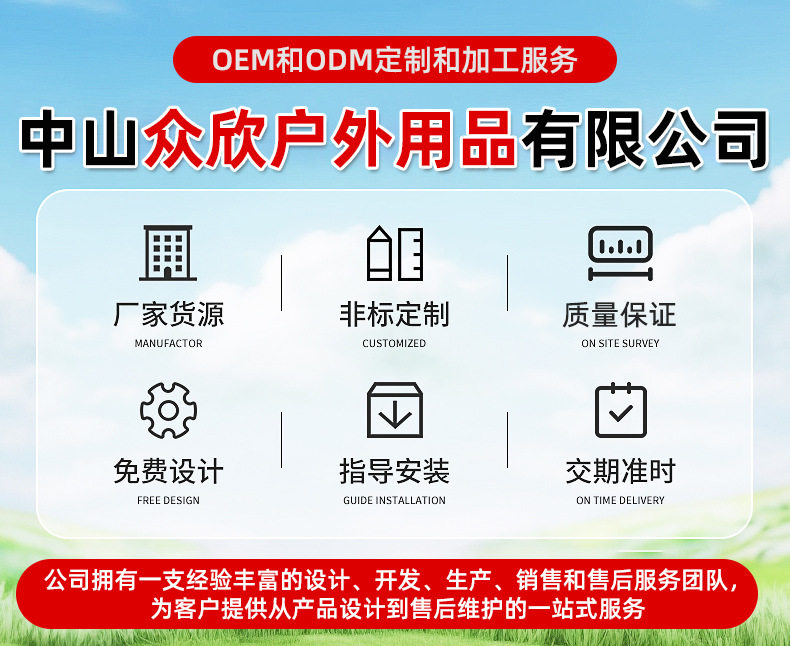 OEM和ODM定制和加工服务

中山众欣户外用品有限公司

厂家货源
MANUFACTOR

非标定制
CUSTOMIZED

质量保证
ON SITE SURVEY

免费设计
FREE DESIGN

指导安装
GUIDE INSTALLATION

交期准时
ON TIME DELIVERY

公司拥有一支经验丰富的设计、开发、生产、销售和售后服务团队，为客户提供从产品设计到售后维护的一站式服务